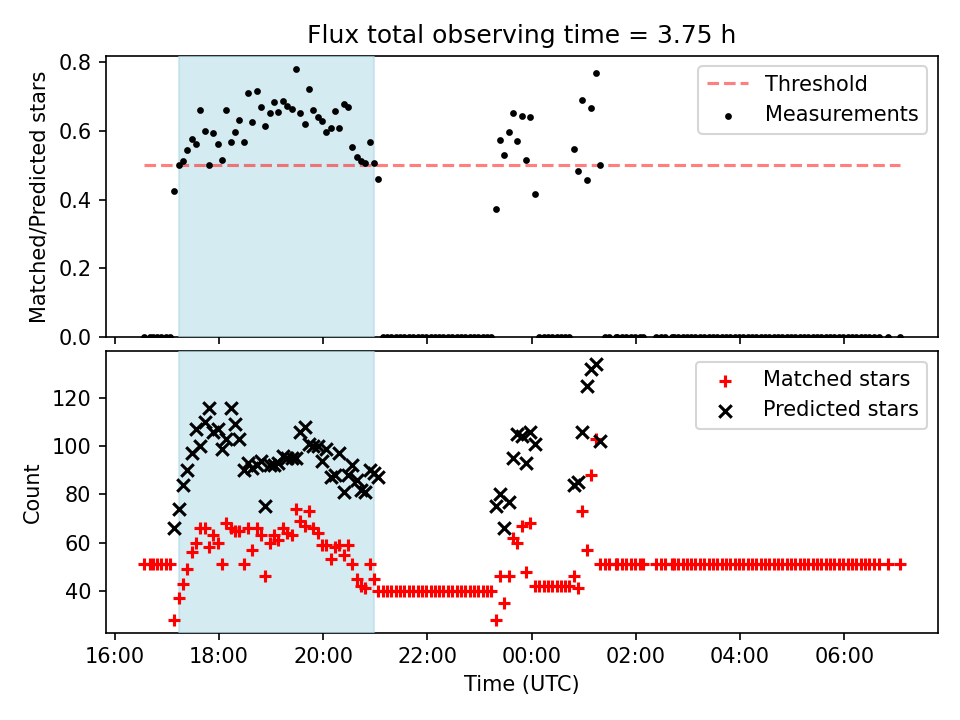 Flux total observing time = 3.75 h

Matched/Predicted stars

0.8
0.6
0.4
0.2
0.0

Threshold
Measurements

Count

120
100
80
60
40

Matched stars
Predicted stars

16:00 18:00 20:00 22:00 00:00 02:00 04:00 06:00

Time (UTC)